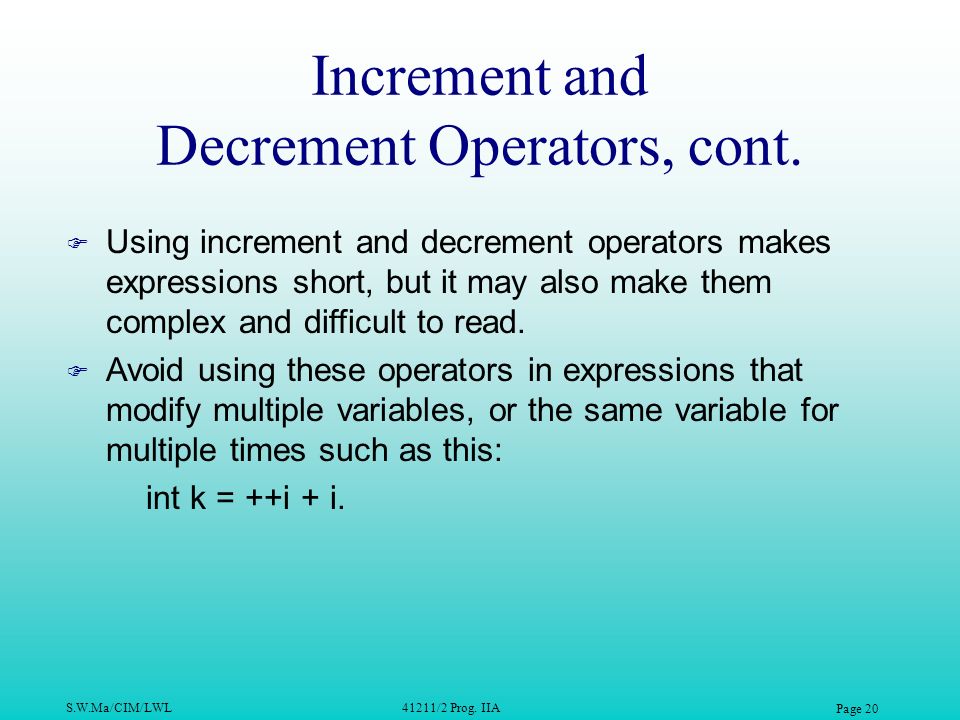 Increment and Decrement Operators, cont.

Using increment and decrement operators makes expressions short, but it may also make them complex and difficult to read.

Avoid using these operators in expressions that modify multiple variables, or the same variable for multiple times such as this:

int k = ++i + i.

S.W.Ma/CIM/LWL

41211/2 Prog. IIA

Page 20